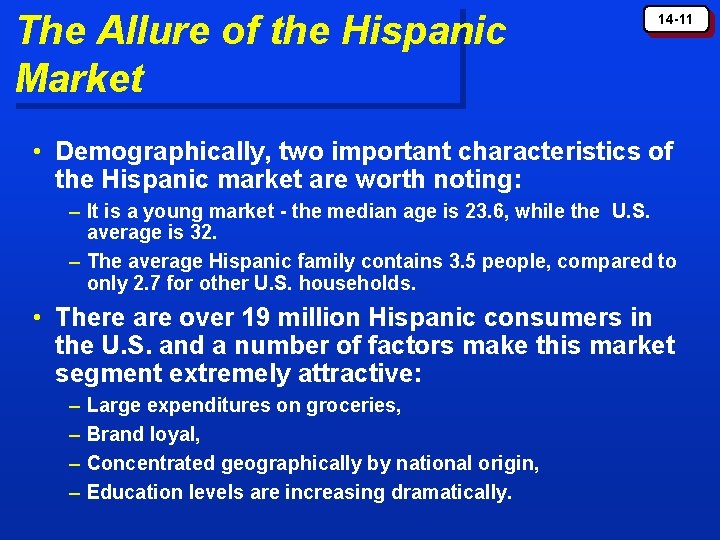 The Allure of the Hispanic Market

14-11

• Demographically, two important characteristics of the Hispanic market are worth noting:
– It is a young market - the median age is 23.6, while the U.S. average is 32.
– The average Hispanic family contains 3.5 people, compared to only 2.7 for other U.S. households.

• There are over 19 million Hispanic consumers in the U.S. and a number of factors make this market segment extremely attractive:
– Large expenditures on groceries,
– Brand loyal,
– Concentrated geographically by national origin,
– Education levels are increasing dramatically.